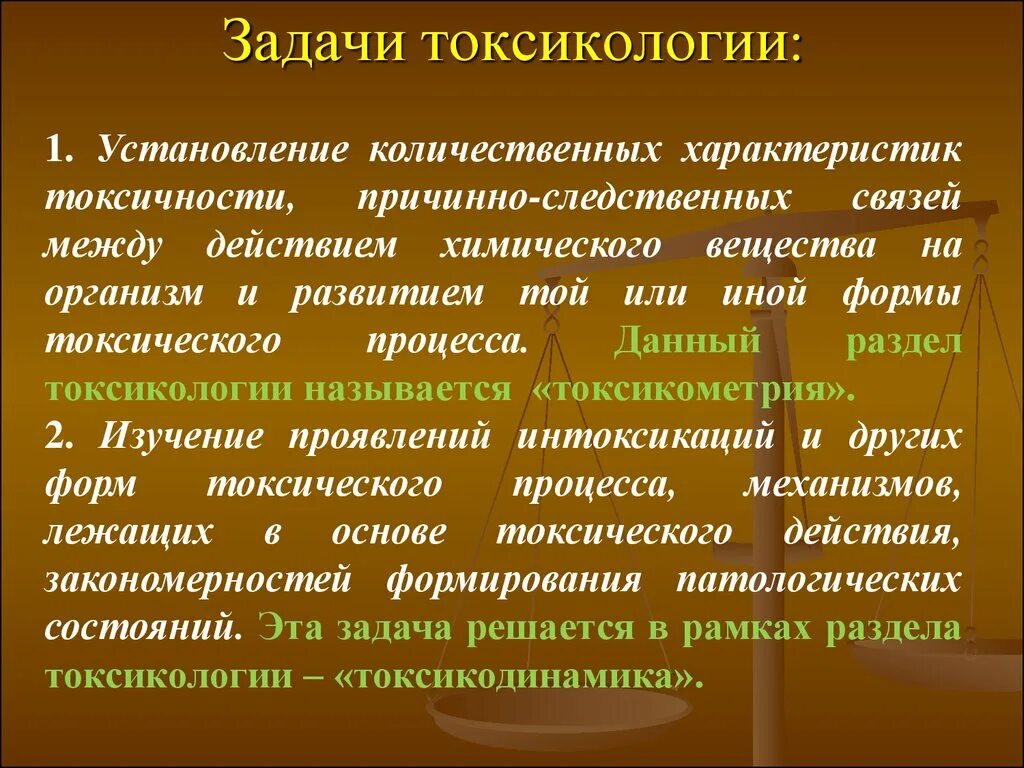 Задачи токсикологии:

1. Установление количественных характеристик токсичности, причинно-следственных связей между действием химического вещества на организм и развитием той или иной формы токсического процесса. Данный раздел токсикологии называется «токсикометрия».

2. Изучение проявлений интоксикаций и других форм токсического процесса, механизмов, лежащих в основе токсического действия, закономерностей формирования патологических состояний. Эта задача решается в рамках раздела токсикологии – «токсикодинамика».